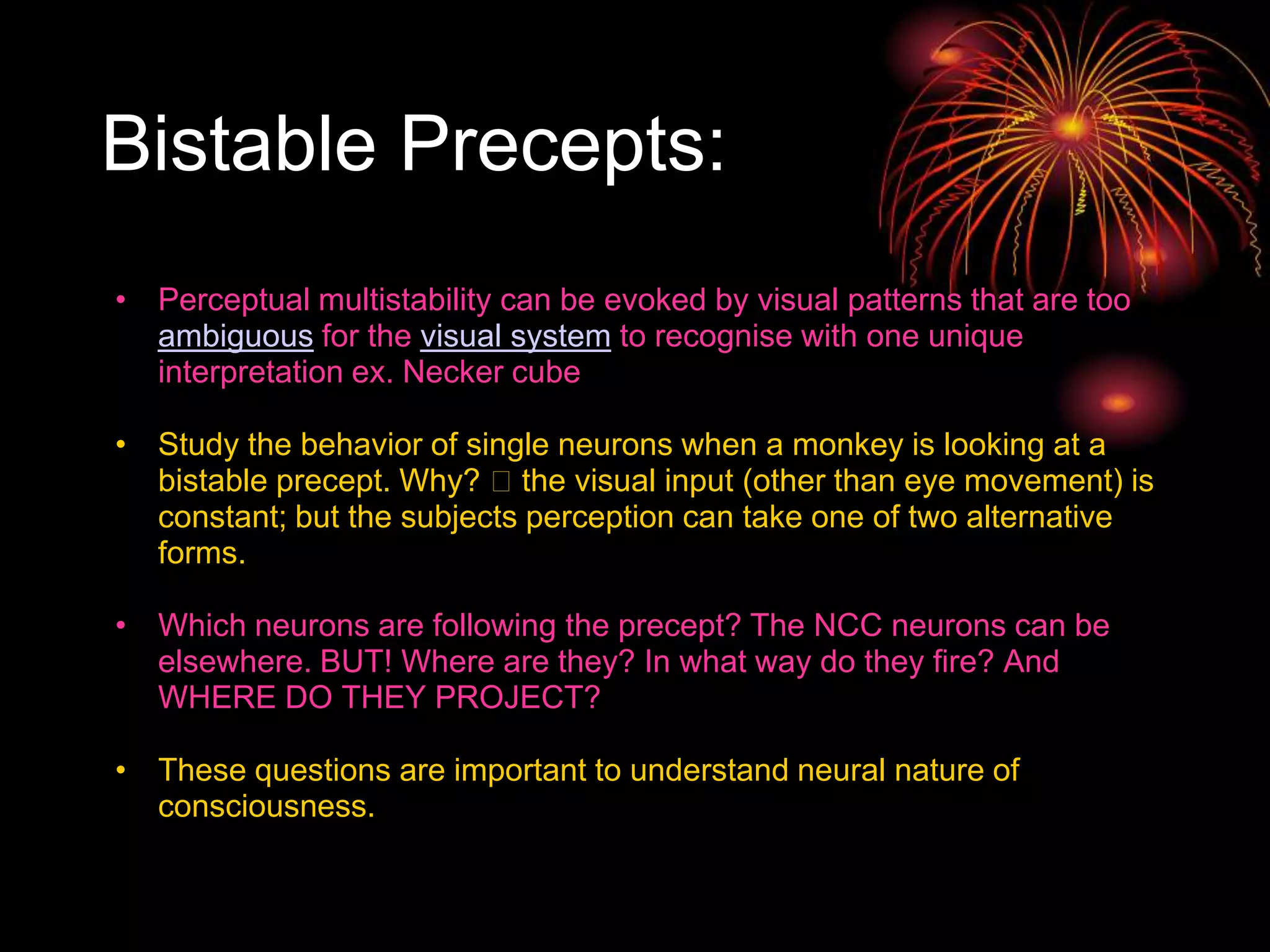 Bistable Precepts:

• Perceptual multistability can be evoked by visual patterns that are too ambiguous for the visual system to recognise with one unique interpretation ex. Necker cube

• Study the behavior of single neurons when a monkey is looking at a bistable precept. Why? □ the visual input (other than eye movement) is constant; but the subjects perception can take one of two alternative forms.

• Which neurons are following the precept? The NCC neurons can be elsewhere. BUT! Where are they? In what way do they fire? And WHERE DO THEY PROJECT?

• These questions are important to understand neural nature of consciousness.